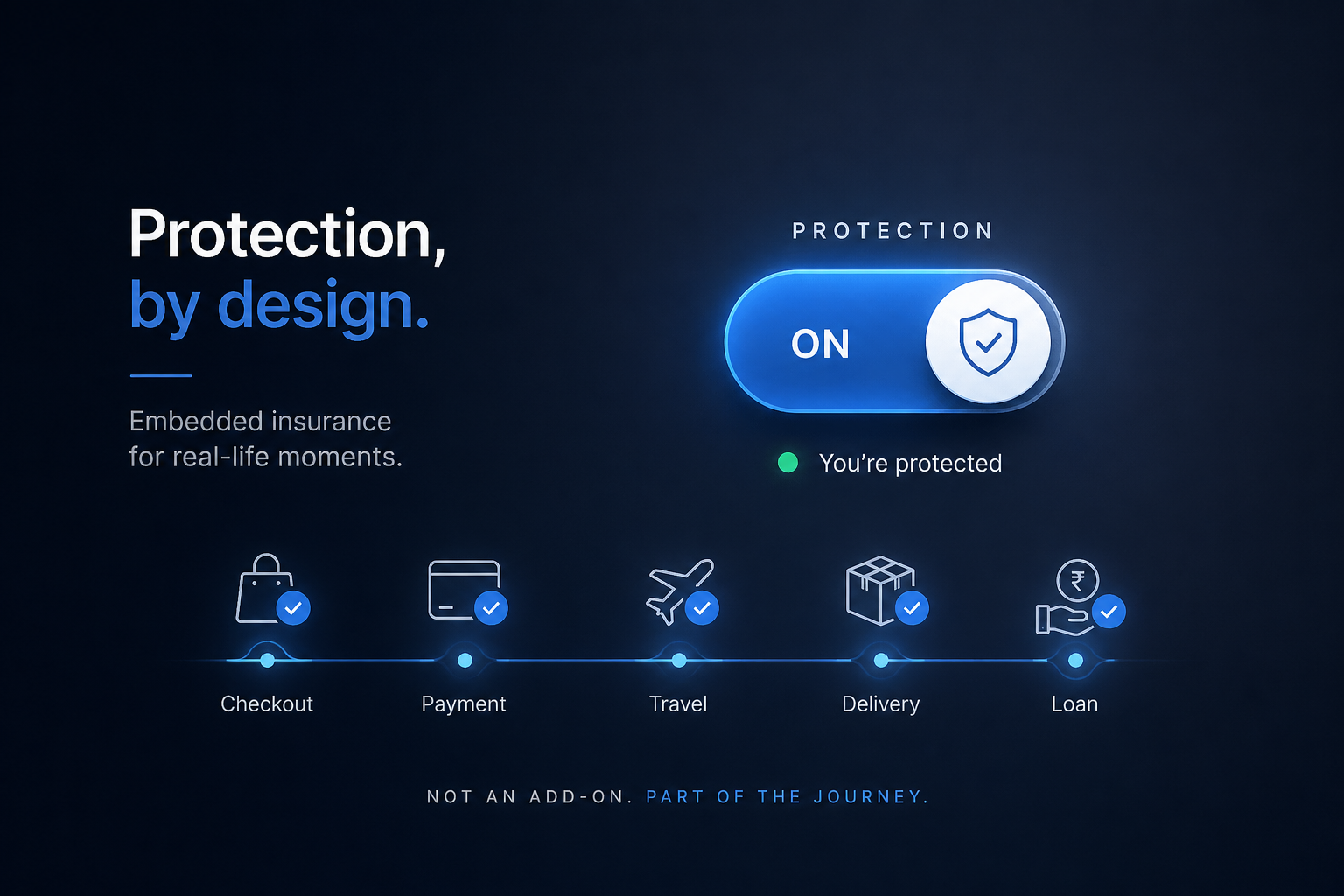 Protection,
by design.

Embedded insurance
for real-life moments.

PROTECTION

ON

You're protected

₹

Checkout

Payment

Travel

Delivery

Loan

NOT AN ADD-ON. PART OF THE JOURNEY.